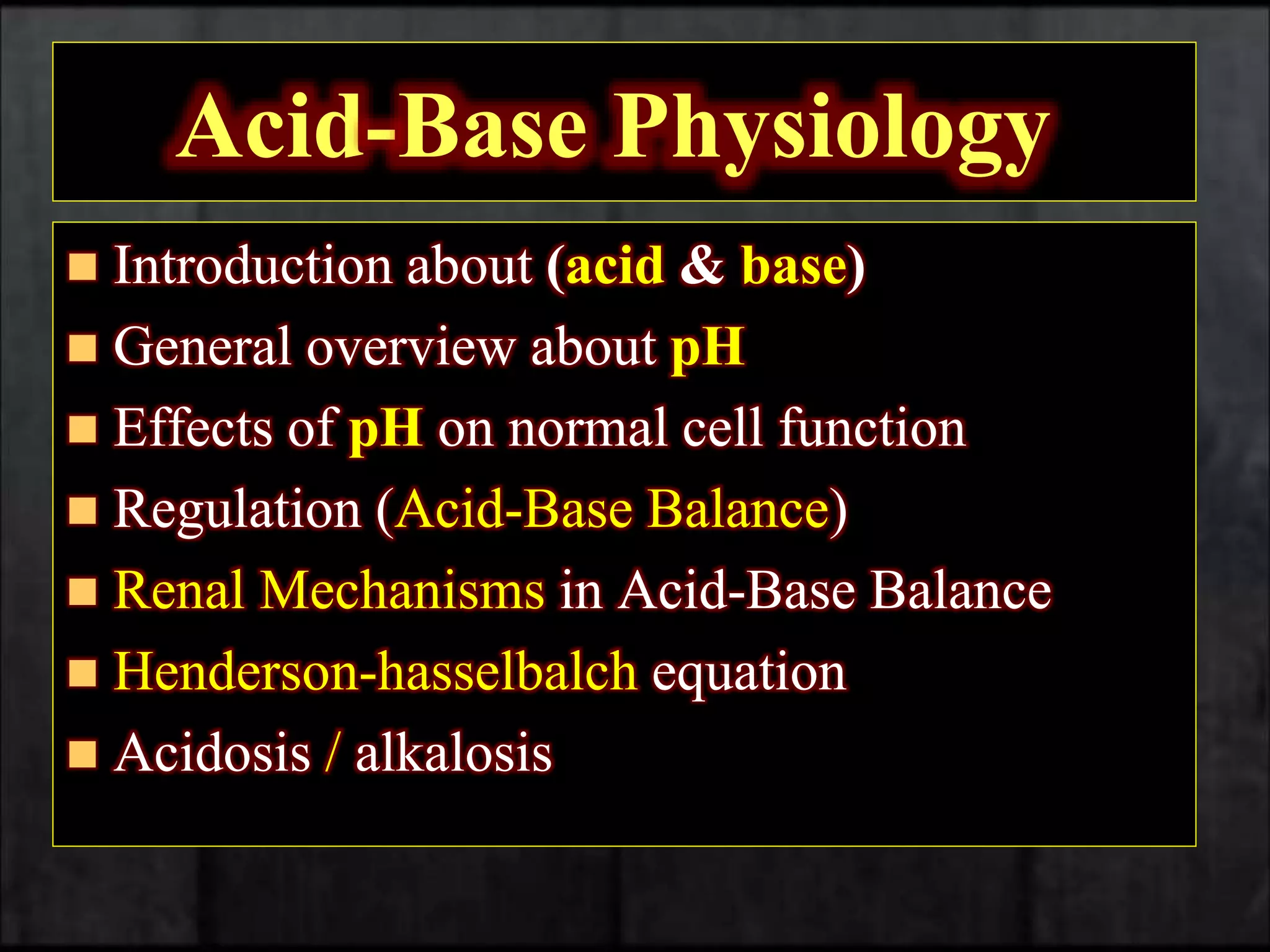 Acid-Base Physiology

- Introduction about (acid & base)
- General overview about pH
- Effects of pH on normal cell function
- Regulation (Acid-Base Balance)
- Renal Mechanisms in Acid-Base Balance
- Henderson-hasselbalch equation
- Acidosis / alkalosis